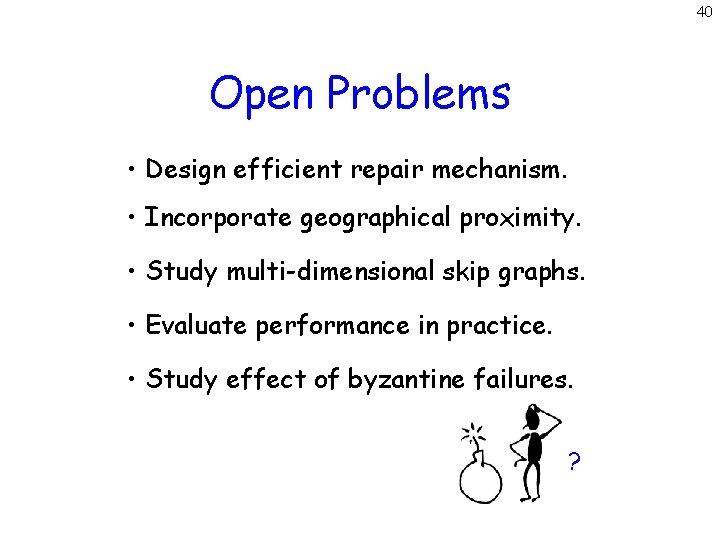 40

Open Problems

• Design efficient repair mechanism.

• Incorporate geographical proximity.

• Study multi-dimensional skip graphs.

• Evaluate performance in practice.

• Study effect of byzantine failures.

?